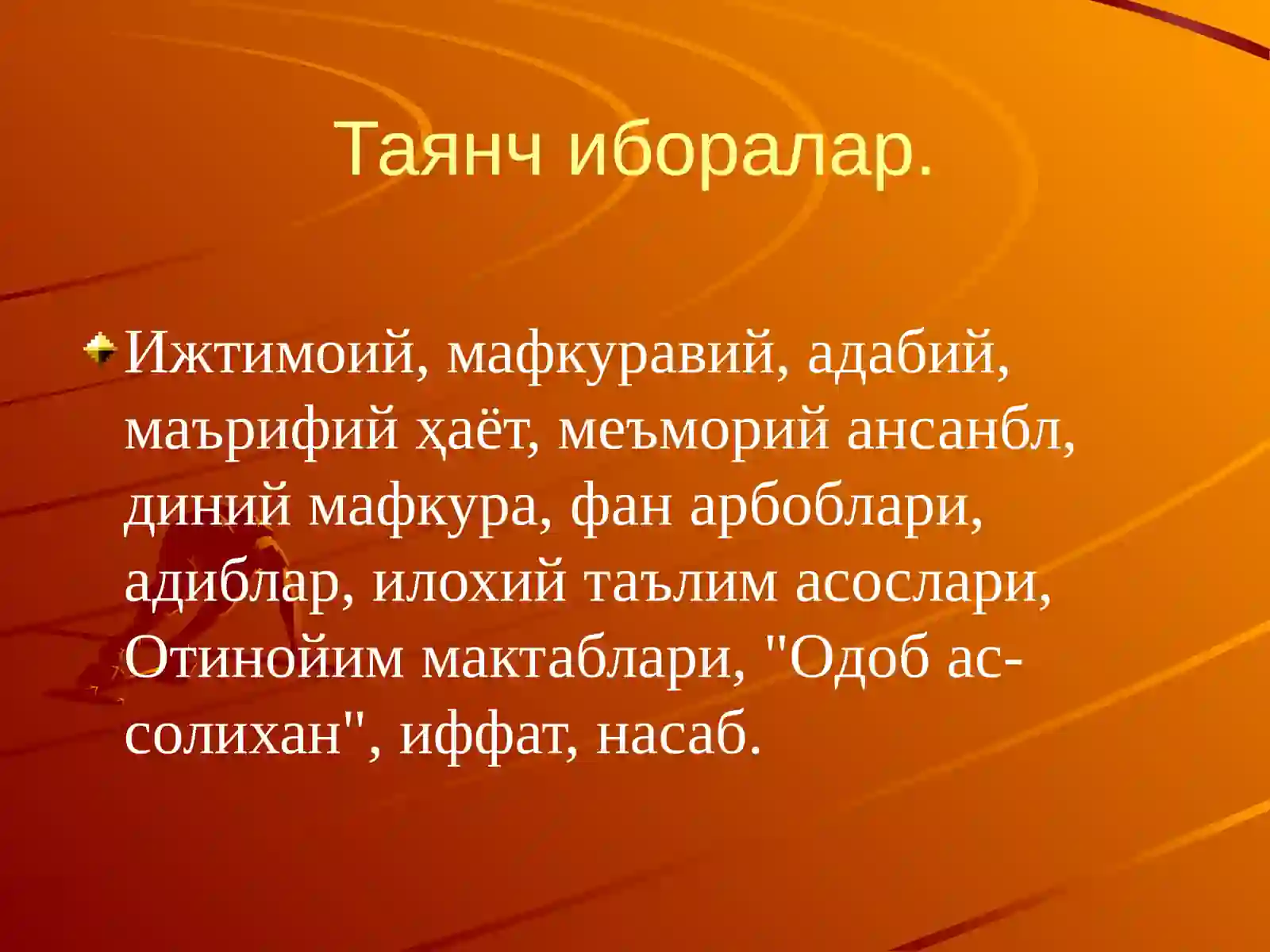 Таянч иборалар.

Ижтимоий, мафкуравий, адабий, маърифий ҳаёт, меъморий ансанбл, диний мафкура, фан арбоблари, адиблар, илохий таълим асослари, Отинойим мактаблари, "Одоб ас-солихан", иффат, насаб.